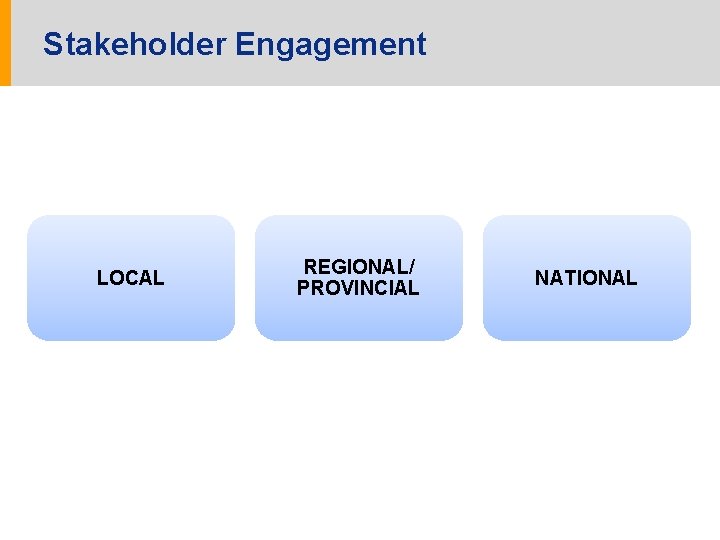 Stakeholder Engagement

LOCAL

REGIONAL/ PROVINCIAL

NATIONAL